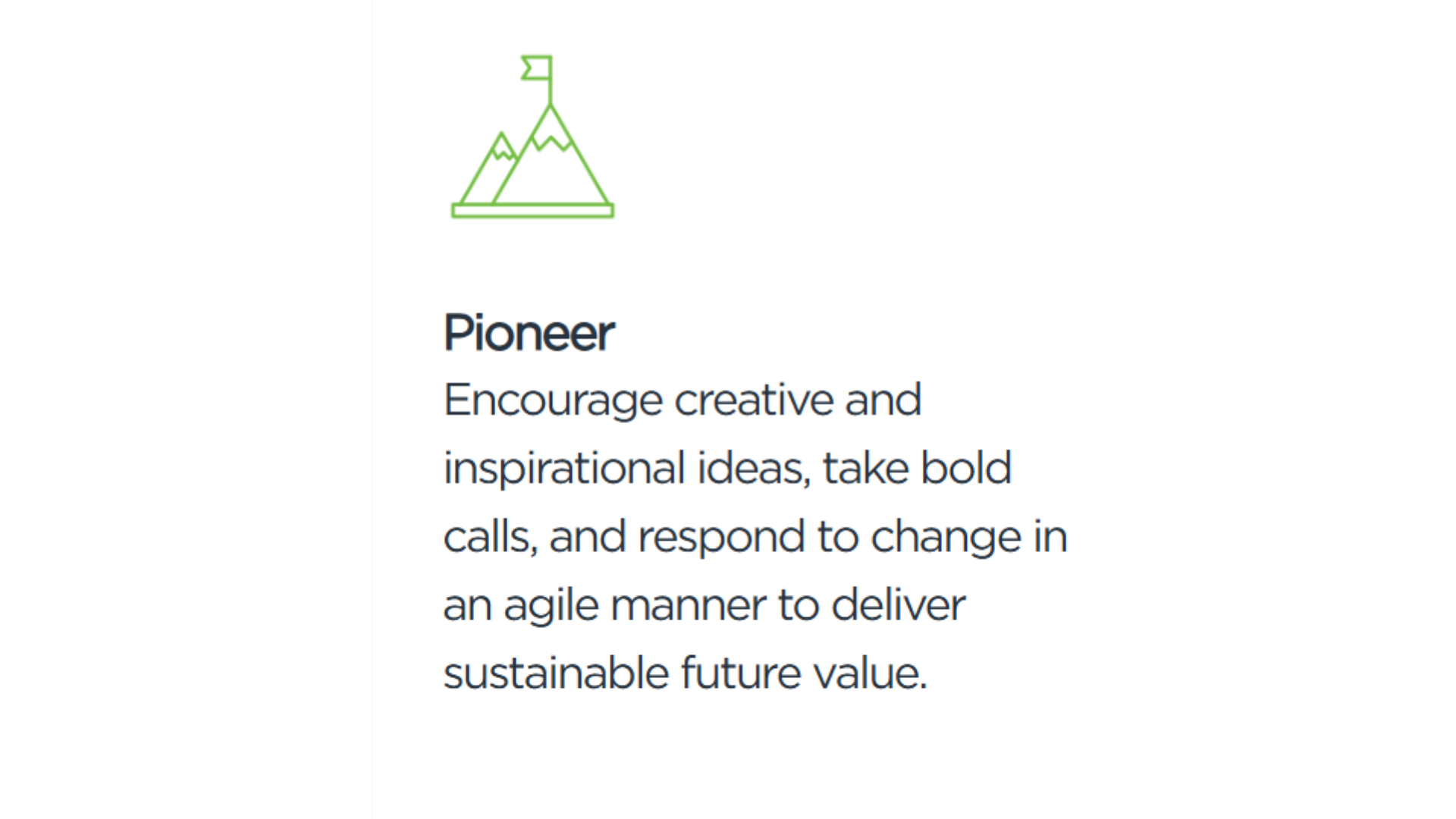 Pioneer
Encourage creative and inspirational ideas, take bold calls, and respond to change in an agile manner to deliver sustainable future value.